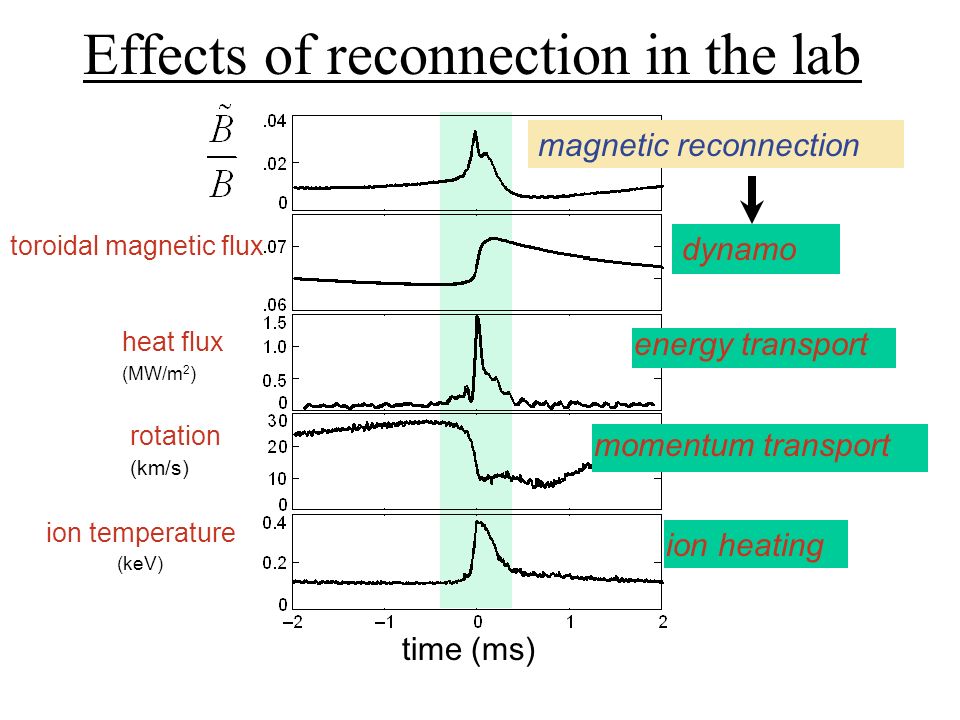 Effects of reconnection in the lab

$\frac{\tilde{B}}{B}$

.04
.02
0

magnetic reconnection

toroidal magnetic flux

.07
.06

dynamo

heat flux
(MW/m$^2$)

1.5
1.0
0.5
0

energy transport

rotation
(km/s)

30
20
10
0

momentum transport

ion temperature
(keV)

0.4
0.2
0

ion heating

−2
−1
0
1
2

time (ms)